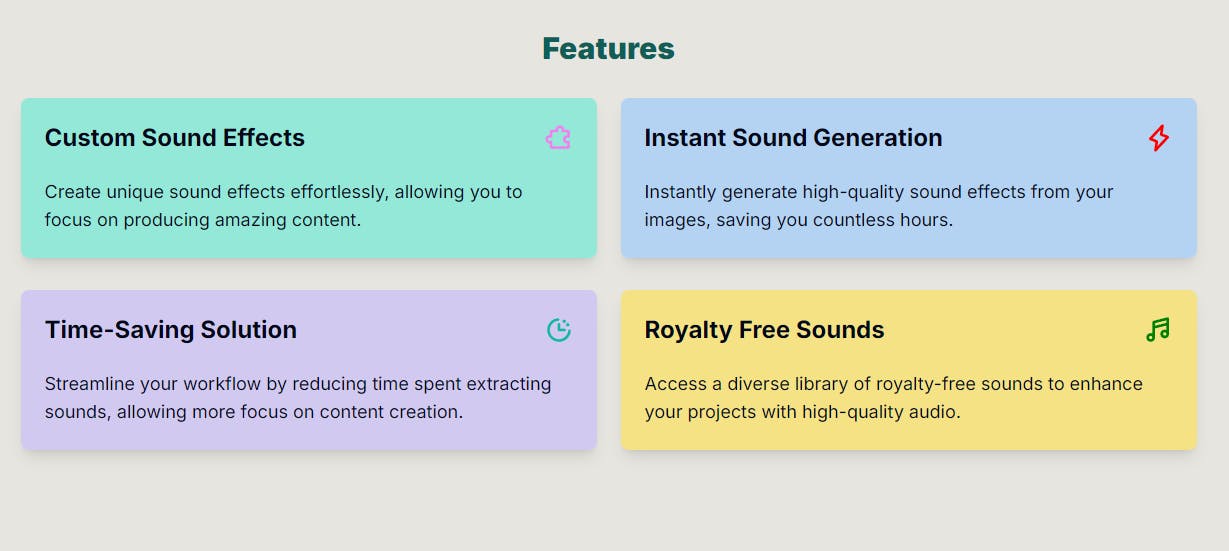 Features

Custom Sound Effects

Create unique sound effects effortlessly, allowing you to focus on producing amazing content.

Instant Sound Generation

Instantly generate high-quality sound effects from your images, saving you countless hours.

Time-Saving Solution

Streamline your workflow by reducing time spent extracting sounds, allowing more focus on content creation.

Royalty Free Sounds

Access a diverse library of royalty-free sounds to enhance your projects with high-quality audio.